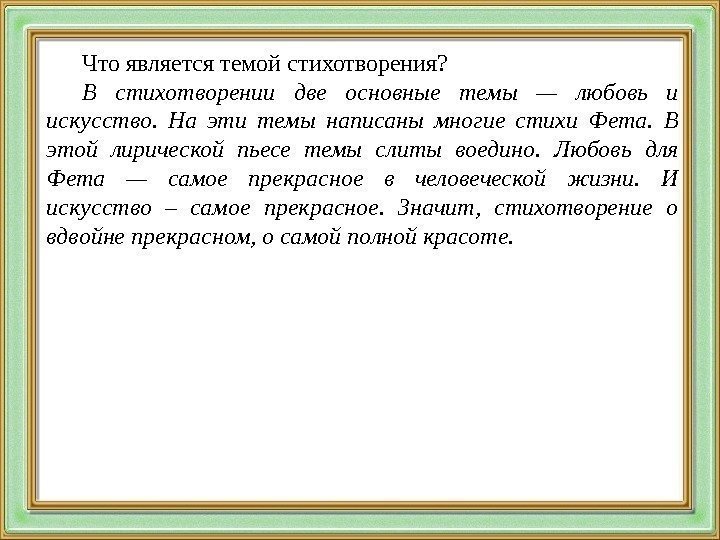 Что является темой стихотворения?

В стихотворении две основные темы — любовь и искусство. На эти темы написаны многие стихи Фета. В этой лирической пьесе темы слиты воедино. Любовь для Фета — самое прекрасное в человеческой жизни. И искусство – самое прекрасное. Значит, стихотворение о вдвойне прекрасном, о самой полной красоте.